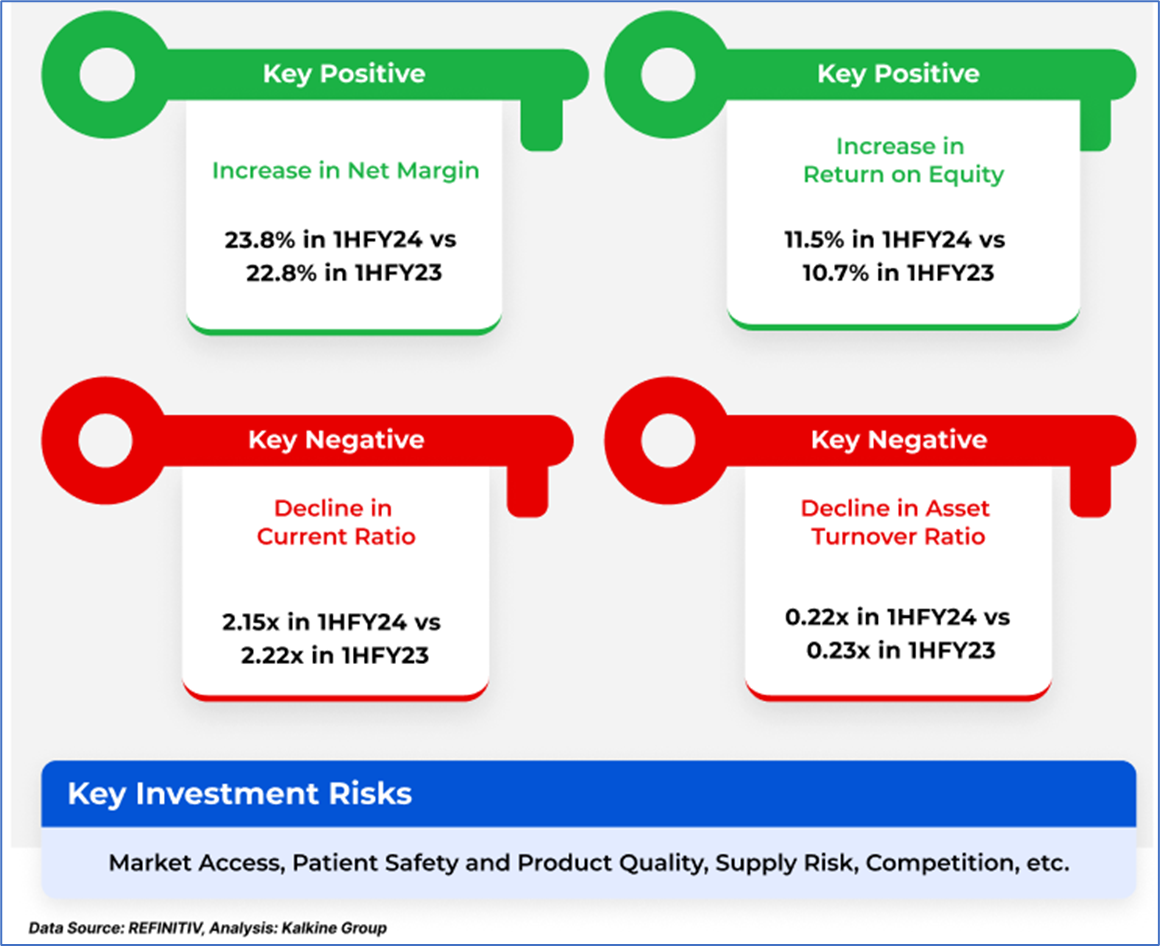 Key Positive

Increase in Net Margin

23.8% in 1HFY24 vs 22.8% in 1HFY23

Key Positive

Increase in Return on Equity

11.5% in 1HFY24 vs 10.7% in 1HFY23

Key Negative

Decline in Current Ratio

2.15x in 1HFY24 vs 2.22x in 1HFY23

Key Negative

Decline in Asset Turnover Ratio

0.22x in 1HFY24 vs 0.23x in 1HFY23

Key Investment Risks

Market Access, Patient Safety and Product Quality, Supply Risk, Competition, etc.

Data Source: REFINITIV, Analysis: Kalkine Group